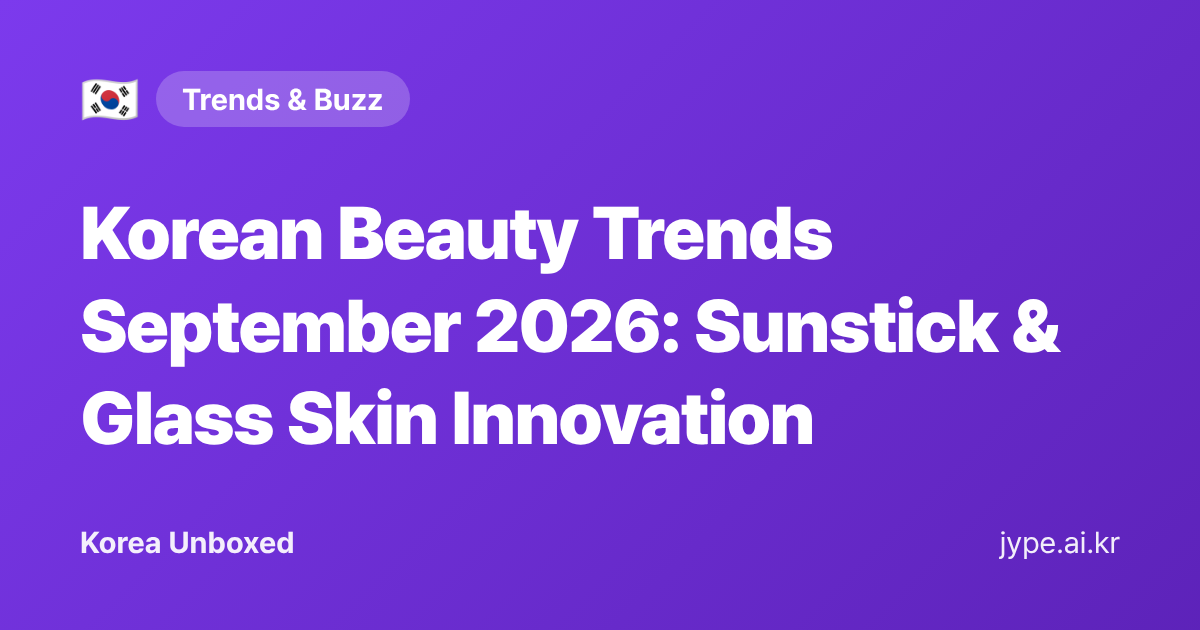 🇰🇷 Trends & Buzz

Korean Beauty Trends September 2026: Sunstick & Glass Skin Innovation

Korea Unboxed

jype.ai.kr